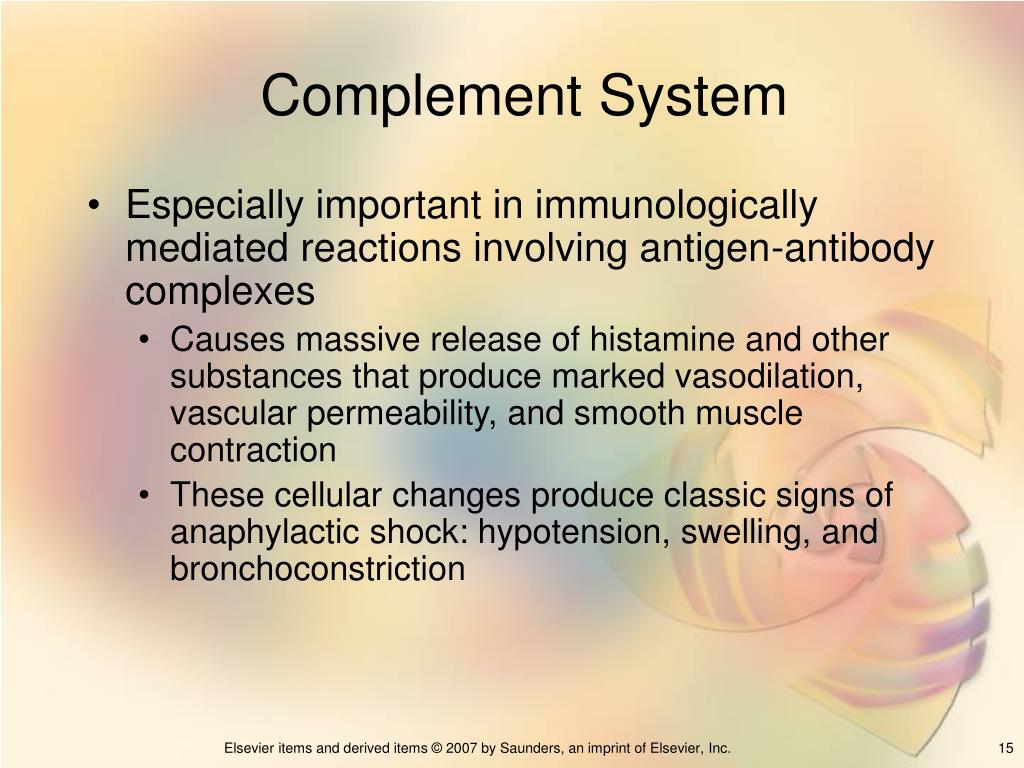 Complement System

• Especially important in immunologically mediated reactions involving antigen-antibody complexes

• Causes massive release of histamine and other substances that produce marked vasodilation, vascular permeability, and smooth muscle contraction

• These cellular changes produce classic signs of anaphylactic shock: hypotension, swelling, and bronchoconstriction

Elsevier items and derived items © 2007 by Saunders, an imprint of Elsevier, Inc.

15